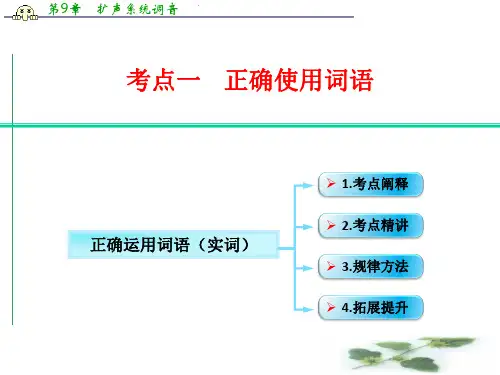 第9章　扩声系统调音

考点一　正确使用词语

正确运用词语（实词）

1.考点阐释

2.考点精讲

3.规律方法

4.拓展提升